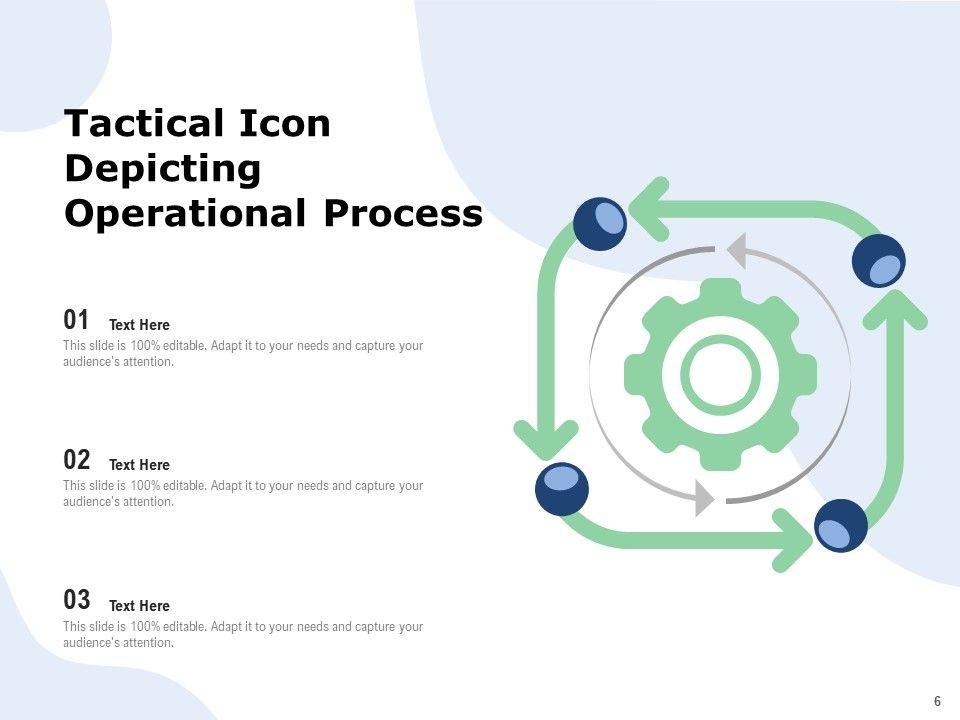 Tactical Icon Depicting Operational Process

01 Text Here
This slide is 100% editable. Adapt it to your needs and capture your audience's attention.

02 Text Here
This slide is 100% editable. Adapt it to your needs and capture your audience's attention.

03 Text Here
This slide is 100% editable. Adapt it to your needs and capture your audience's attention.

6